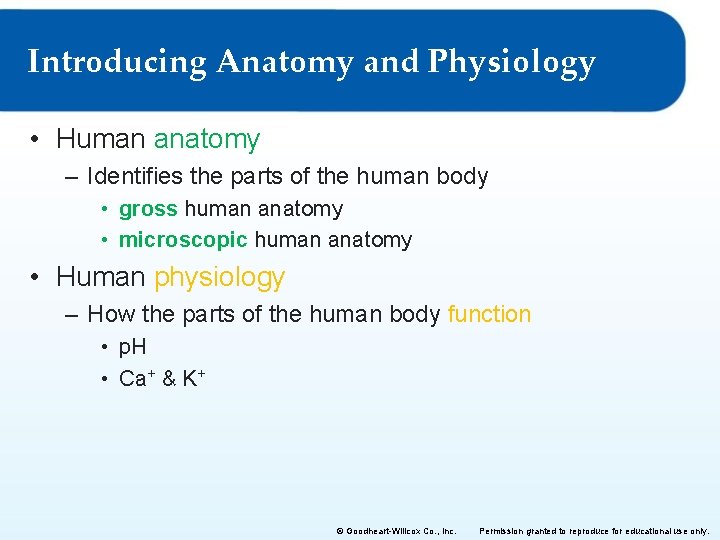 Introducing Anatomy and Physiology

• Human anatomy
– Identifies the parts of the human body
• gross human anatomy
• microscopic human anatomy

• Human physiology
– How the parts of the human body function
• pH
• $Ca^+$ & $K^+$

© Goodheart-Willcox Co., Inc. Permission granted to reproduce for educational use only.